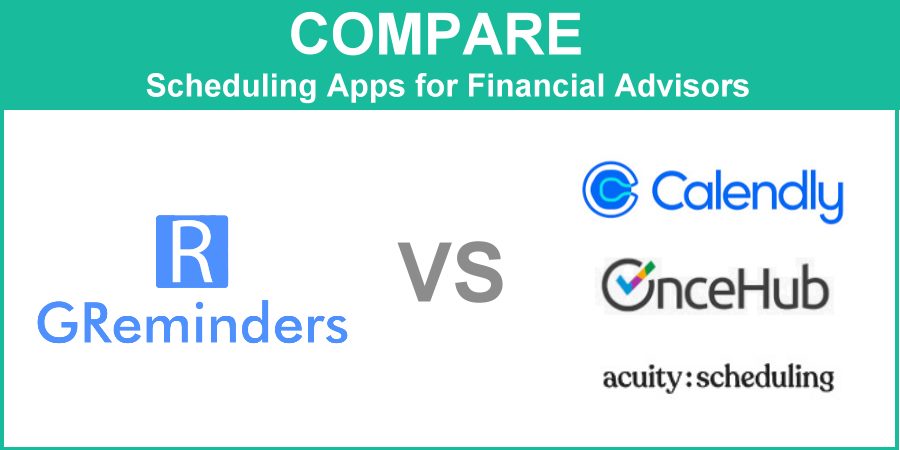 COMPARE
Scheduling Apps for Financial Advisors

R
GReminders

VS

Calendly

OnceHub

acuity:scheduling